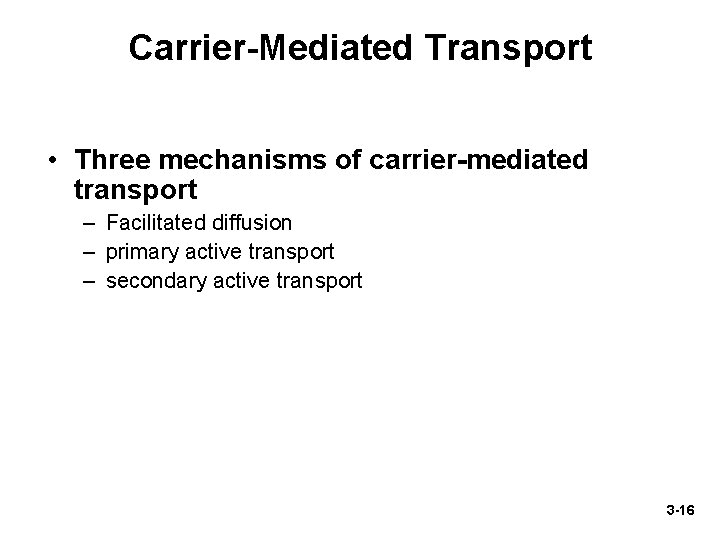 Carrier-Mediated Transport

• Three mechanisms of carrier-mediated transport
– Facilitated diffusion
– primary active transport
– secondary active transport

3-16